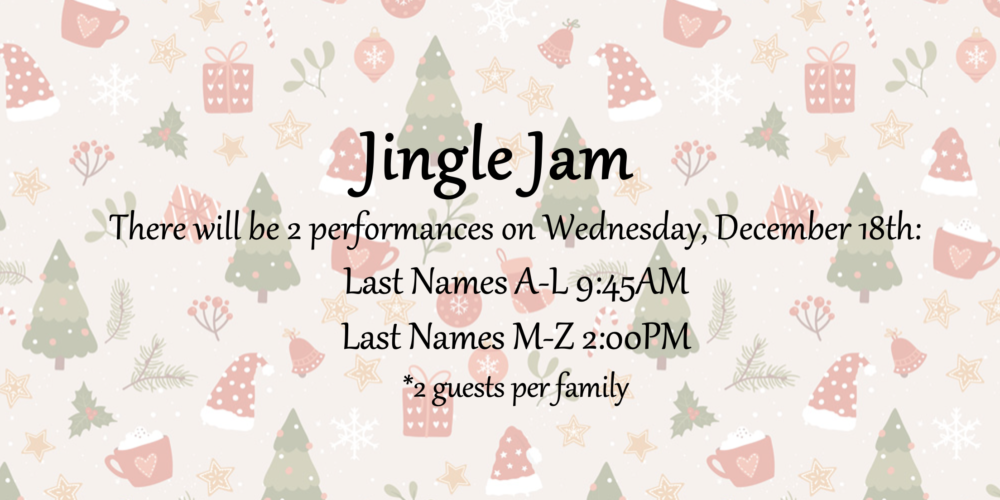 Jingle Jam

There will be 2 performances on Wednesday, December 18th:

Last Names A-L 9:45AM

Last Names M-Z 2:00PM

*2 guests per family